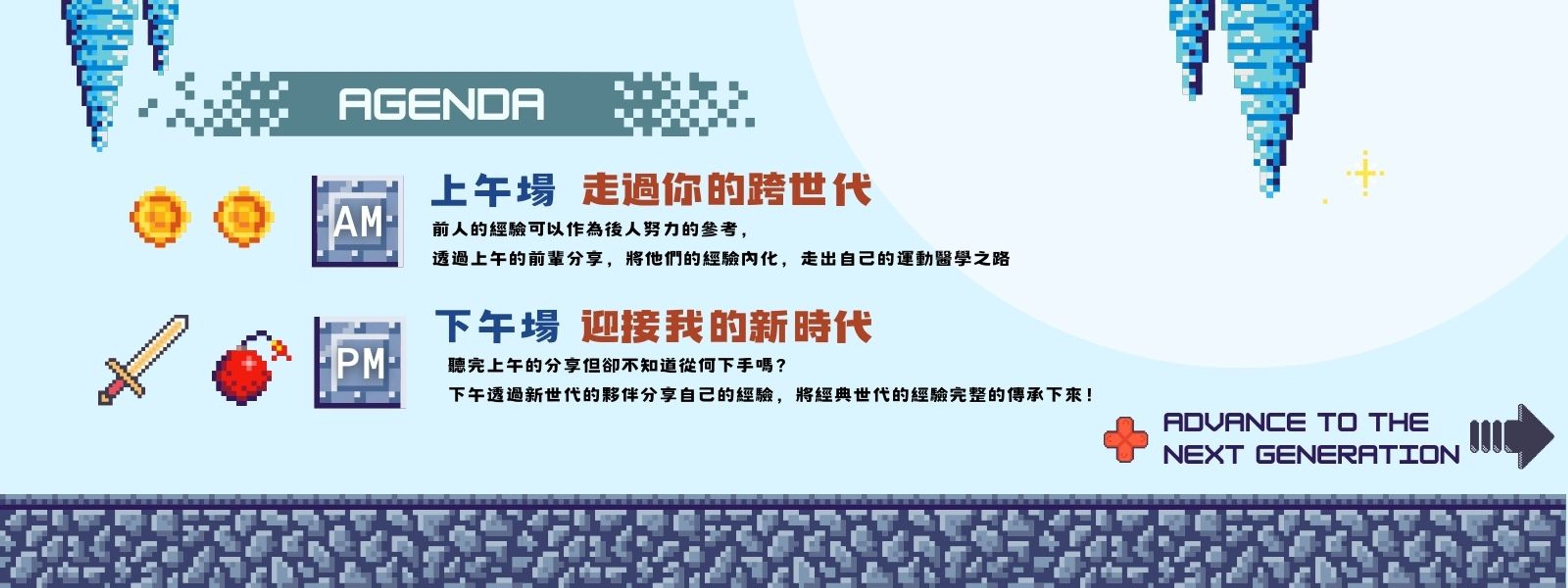 AGENDA

AM

上午場 走過你的跨世代

前人的經驗可以作為後人努力的參考，

透過上午的前輩分享，將他們的經驗內化，走出自己的運動醫學之路

PM

下午場 迎接我的新時代

聽完上午的分享但卻不知道從何下手嗎？

下午透過新世代的夥伴分享自己的經驗，將經典世代的經驗完整的傳承下來！

ADVANCE TO THE NEXT GENERATION